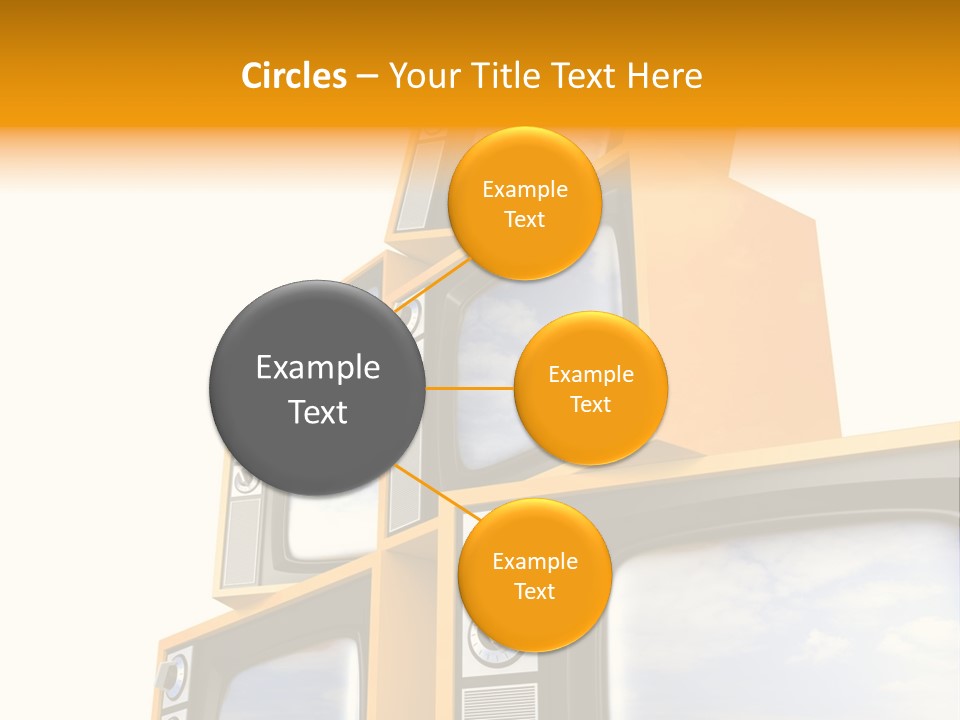 Circles – Your Title Text Here

Example Text

Example Text

Example Text

Example Text